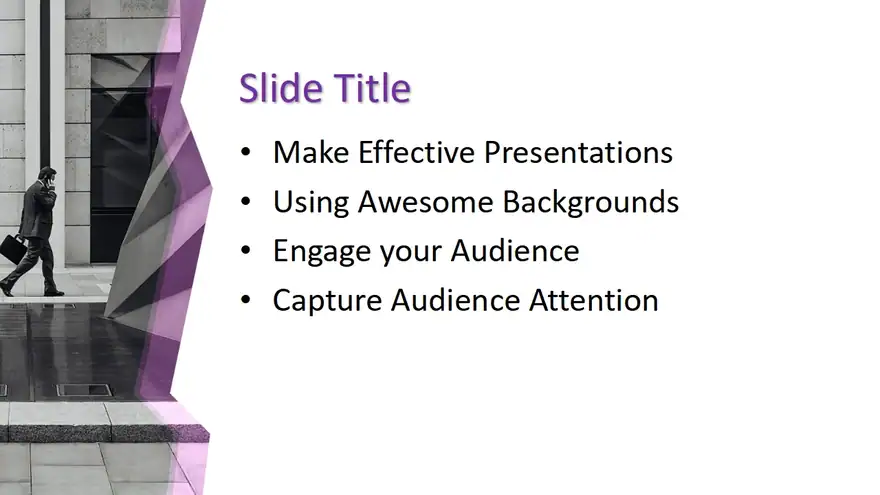 Slide Title

• Make Effective Presentations
• Using Awesome Backgrounds
• Engage your Audience
• Capture Audience Attention